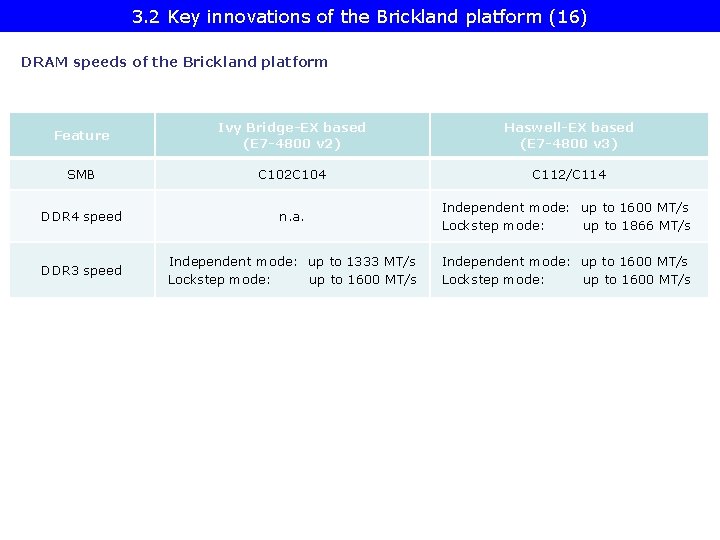 3.2 Key innovations of the Brickland platform (16)

DRAM speeds of the Brickland platform

| Feature | Ivy Bridge-EX based (E7-4800 v2) | Haswell-EX based (E7-4800 v3) |
|---|---|---|
| SMB | C102C104 | C112/C114 |
| DDR4 speed | n.a. | Independent mode: up to 1600 MT/s Lockstep mode: up to 1866 MT/s |
| DDR3 speed | Independent mode: up to 1333 MT/s Lockstep mode: up to 1600 MT/s | Independent mode: up to 1600 MT/s Lockstep mode: up to 1600 MT/s |